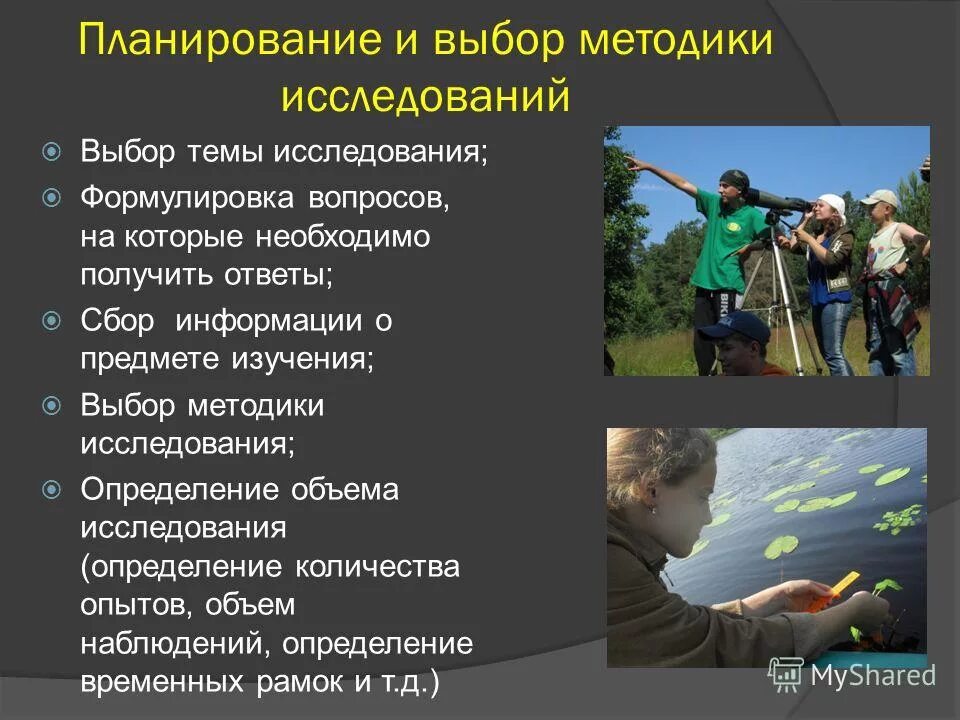 Планирование и выбор методики исследований

Выбор темы исследования;

Формулировка вопросов, на которые необходимо получить ответы;

Сбор информации о предмете изучения;

Выбор методики исследования;

Определение объема исследования (определение количества опытов, объем наблюдений, определение временных рамок и т.д.)

MyShared